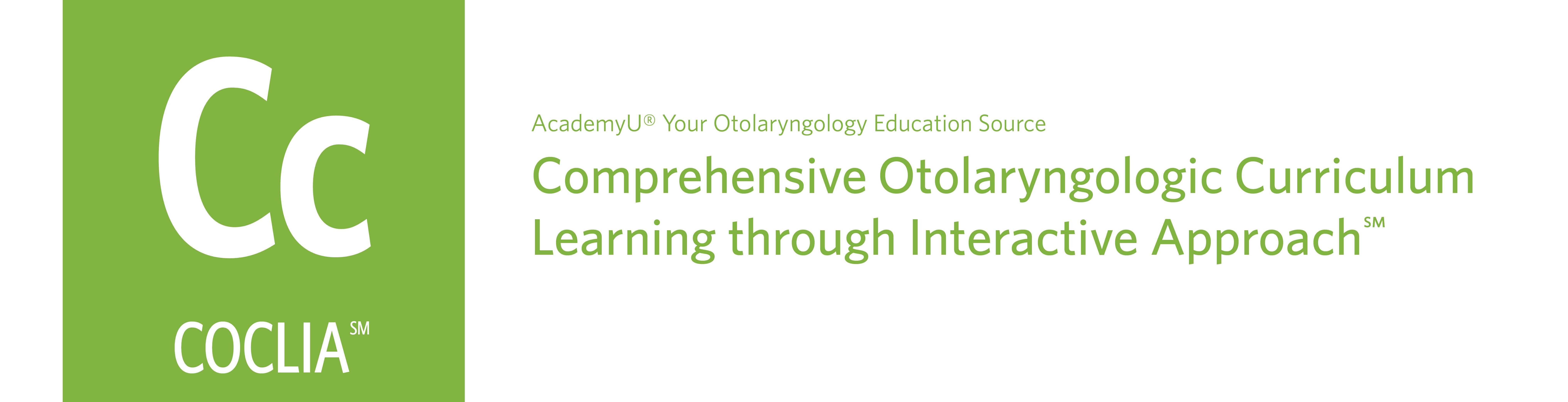 Cc

COCLIA℠

AcademyU® Your Otolaryngology Education Source

Comprehensive Otolaryngologic Curriculum Learning through Interactive Approach℠